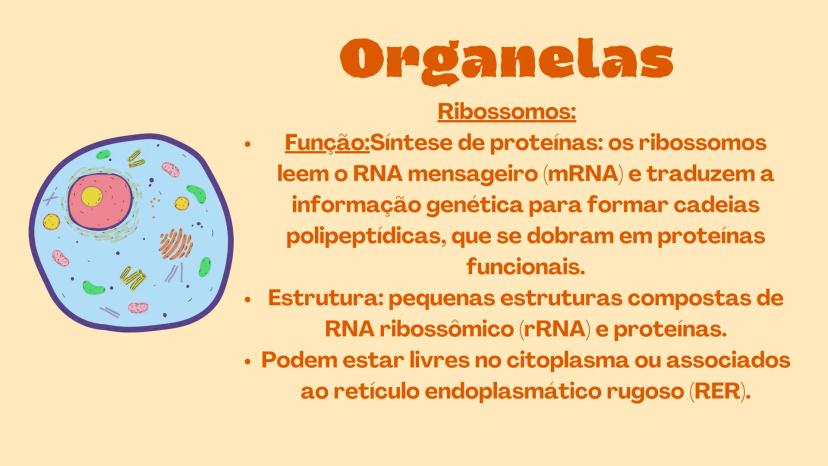 Organelas

Ribossomos:

• Função:Síntese de proteínas: os ribossomos leem o RNA mensageiro (mRNA) e traduzem a informação genética para formar cadeias polipeptídicas, que se dobram em proteínas funcionais.
• Estrutura: pequenas estruturas compostas de RNA ribossômico (rRNA) e proteínas.
• Podem estar livres no citoplasma ou associados ao retículo endoplasmático rugoso (RER).